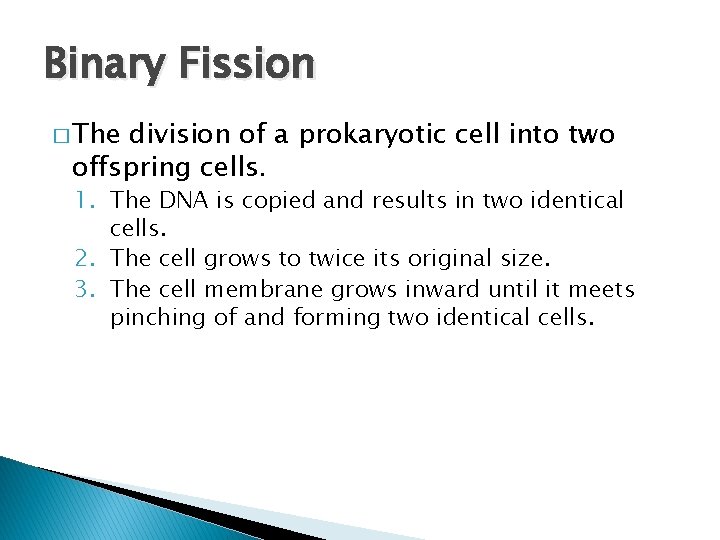 Binary Fission

□ The division of a prokaryotic cell into two offspring cells.

1. The DNA is copied and results in two identical cells.
2. The cell grows to twice its original size.
3. The cell membrane grows inward until it meets pinching of and forming two identical cells.